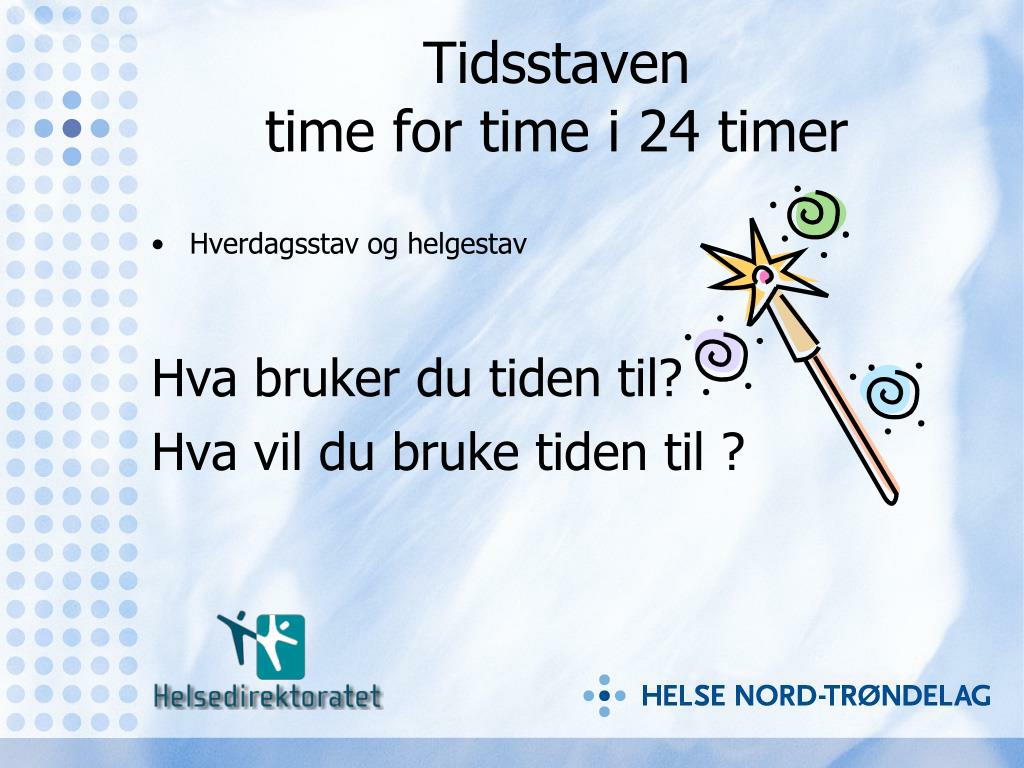 Tidsstaven
time for time i 24 timer

• Hverdagsstav og helgestav

Hva bruker du tiden til?
Hva vil du bruke tiden til ?

Helsedirektoratet

HELSE NORD-TRØNDELAG